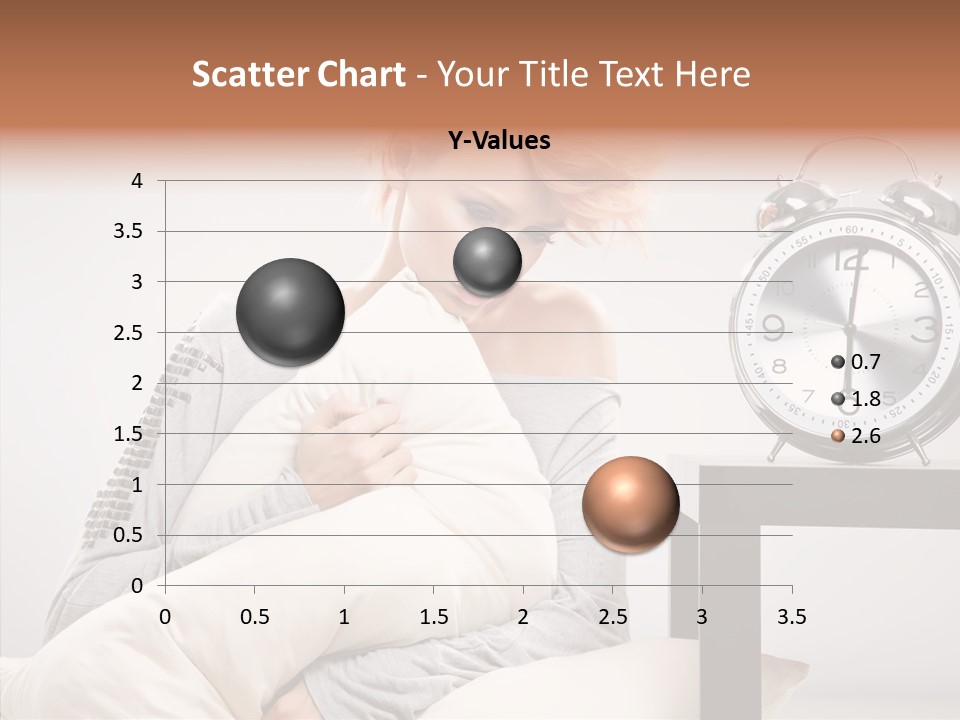 Scatter Chart - Your Title Text Here

Y-Values

4
3.5
3
2.5
2
1.5
1
0.5
0

0 0.5 1 1.5 2 2.5 3 3.5

0.7
1.8
2.6